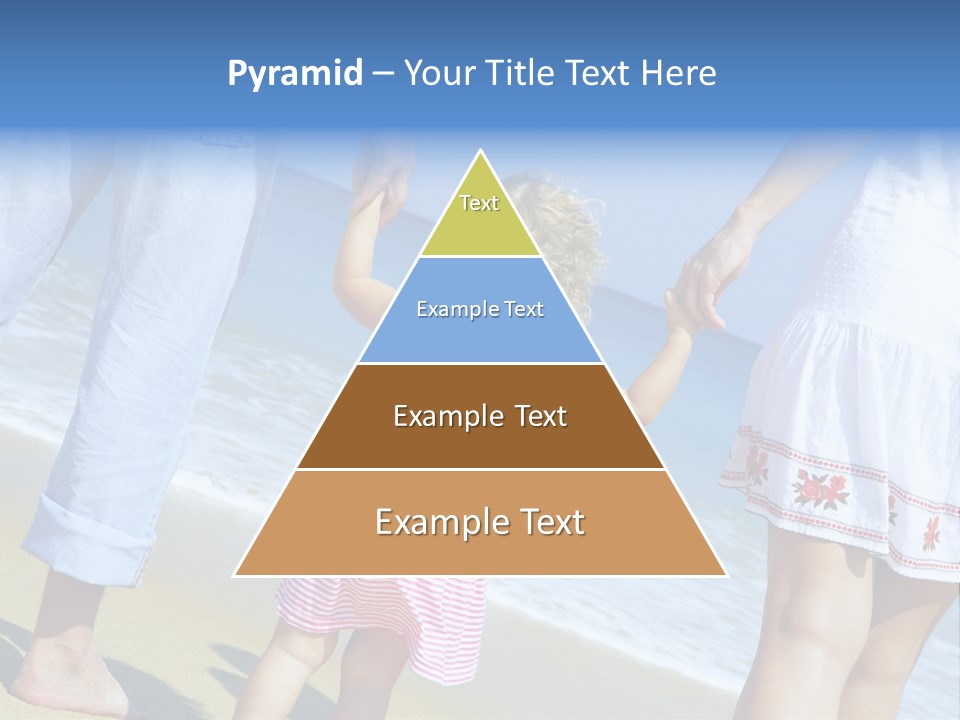 Pyramid – Your Title Text Here

Text

Example Text

Example Text

Example Text